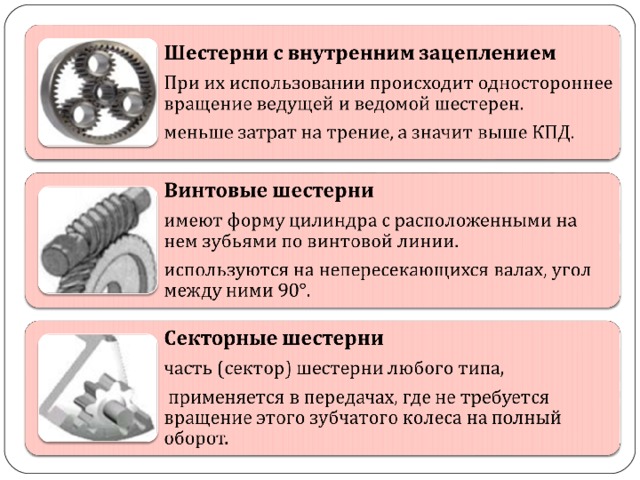 Шестерни с внутренним зацеплением

При их использовании происходит одностороннее вращение ведущей и ведомой шестерен.

меньше затрат на трение, а значит выше КПД.

Винтовые шестерни

имеют форму цилиндра с расположенными на нем зубьями по винтовой линии.

используются на непересекающихся валах, угол между ними 90°.

Секторные шестерни

часть (сектор) шестерни любого типа,

применяется в передачах, где не требуется вращение этого зубчатого колеса на полный оборот.